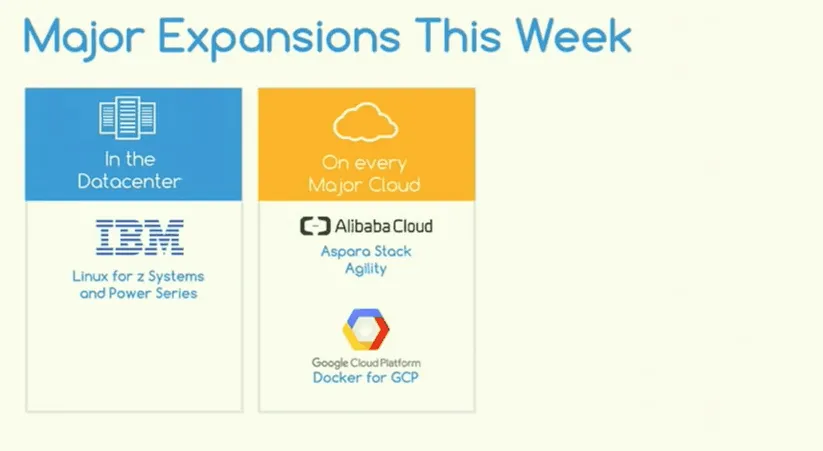 Major Expansions This Week

In the Datacenter

IBM

Linux for z Systems and Power Series

On every Major Cloud

Alibaba Cloud

Aspara Stack Agility

Google Cloud Platform

Docker for GCP